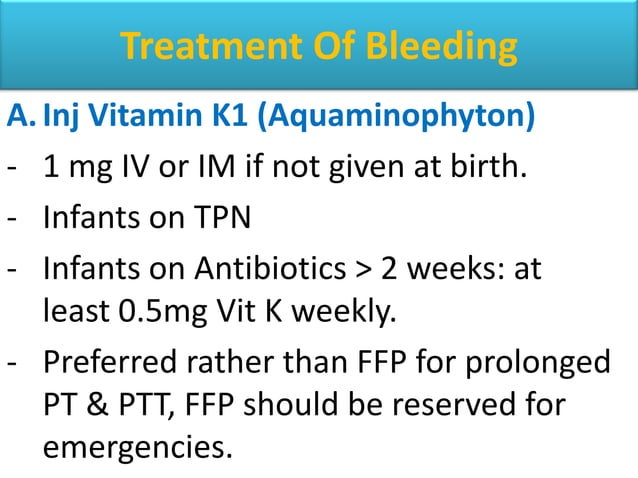 Treatment Of Bleeding

A. Inj Vitamin K1 (Aquaminophyton)

- 1 mg IV or IM if not given at birth.
- Infants on TPN
- Infants on Antibiotics > 2 weeks: at least 0.5mg Vit K weekly.
- Preferred rather than FFP for prolonged PT & PTT, FFP should be reserved for emergencies.